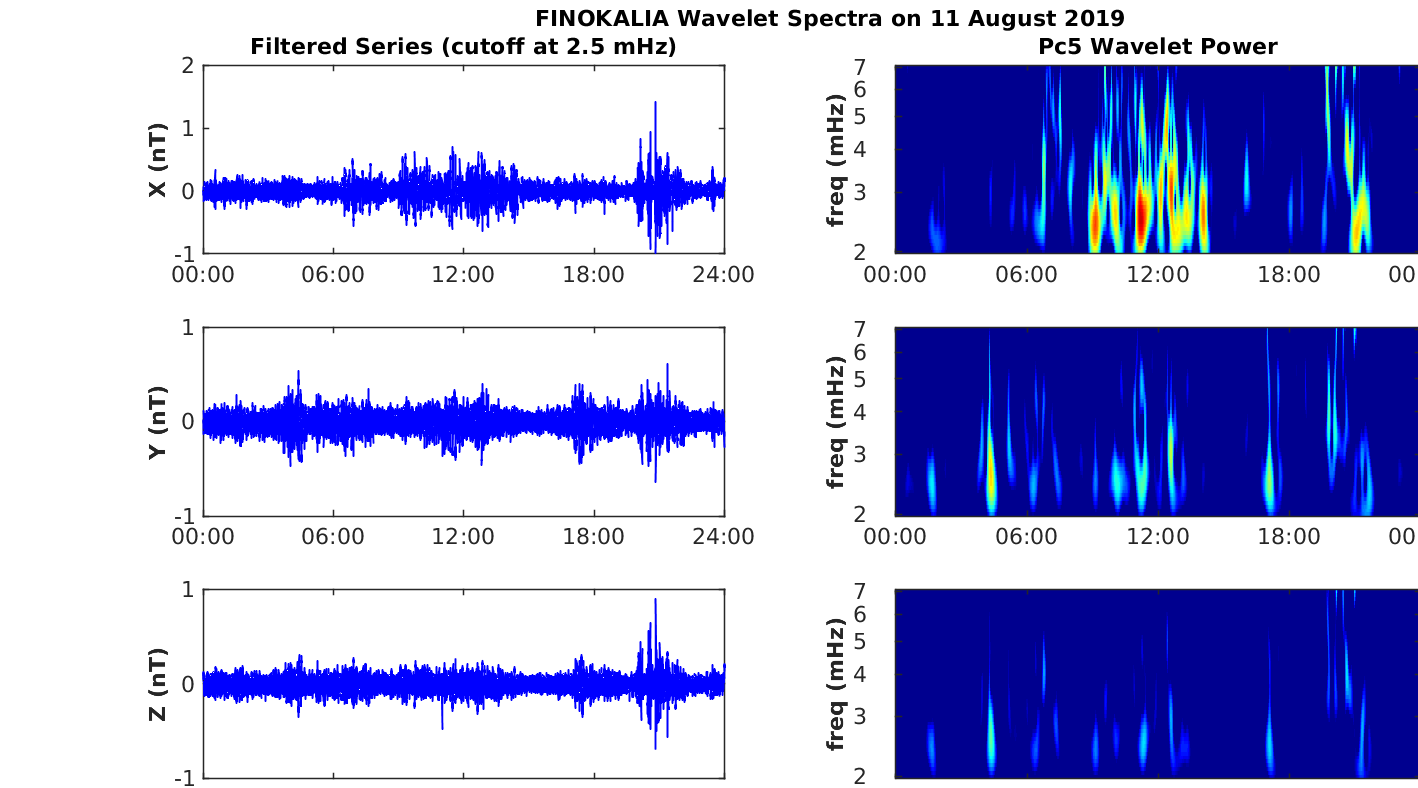 FINOKALIA Wavelet Spectra on 11 August 2019

Filtered Series (cutoff at 2.5 mHz)

X (nT)
2
1
0
-1
00:00 06:00 12:00 18:00 24:00

Y (nT)
1
0
-1
00:00 06:00 12:00 18:00 24:00

Z (nT)
1
0
-1

Pc5 Wavelet Power

freq (mHz)
7
6
5
4
3
2
00:00 06:00 12:00 18:00 00

freq (mHz)
7
6
5
4
3
2
00:00 06:00 12:00 18:00 00

freq (mHz)
7
6
5
4
3
2